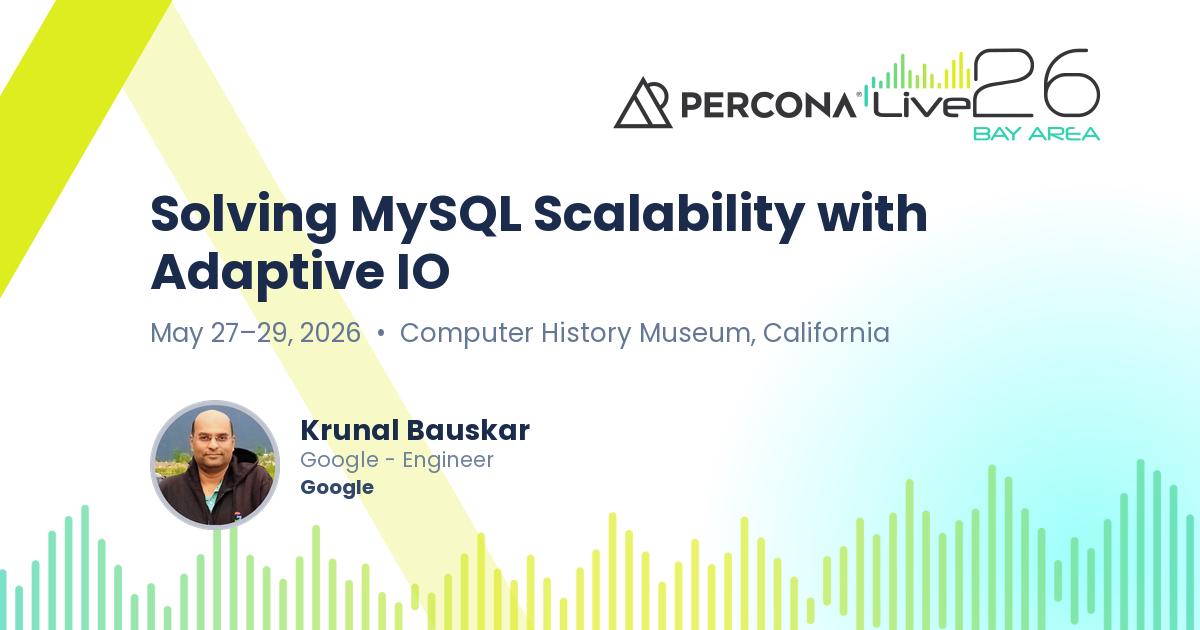 PERCONA® Live 26
BAY AREA

Solving MySQL Scalability with Adaptive IO

May 27–29, 2026 • Computer History Museum, California

Krunal Bauskar
Google - Engineer
Google